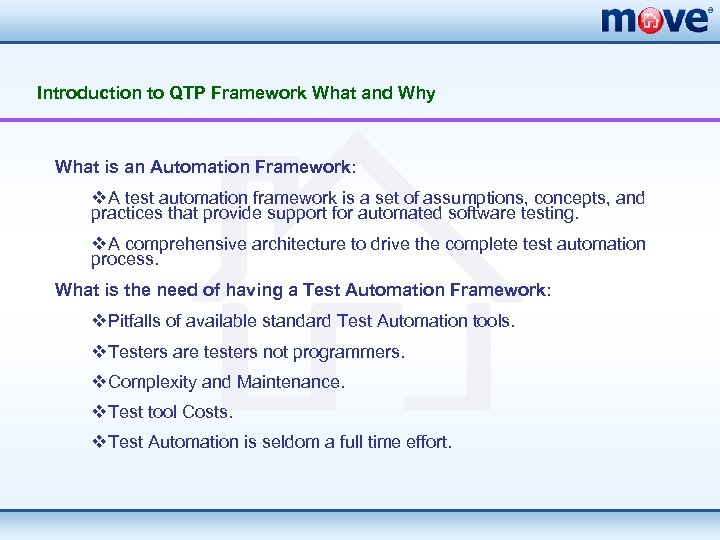 move®

Introduction to QTP Framework What and Why

What is an Automation Framework:

❖A test automation framework is a set of assumptions, concepts, and practices that provide support for automated software testing.

❖A comprehensive architecture to drive the complete test automation process.

What is the need of having a Test Automation Framework:

❖Pitfalls of available standard Test Automation tools.

❖Testers are testers not programmers.

❖Complexity and Maintenance.

❖Test tool Costs.

❖Test Automation is seldom a full time effort.